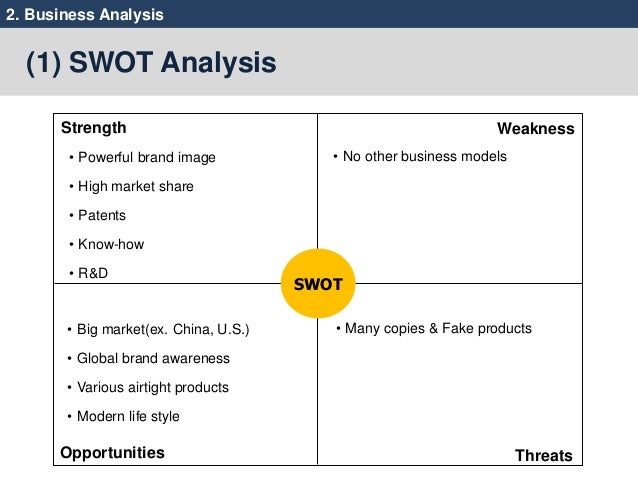 2. Business Analysis

(1) SWOT Analysis

Strength
• Powerful brand image
• High market share
• Patents
• Know-how
• R&D

Weakness
• No other business models

SWOT

• Big market(ex. China, U.S.)
• Global brand awareness
• Various airtight products
• Modern life style
Opportunities

• Many copies & Fake products
Threats